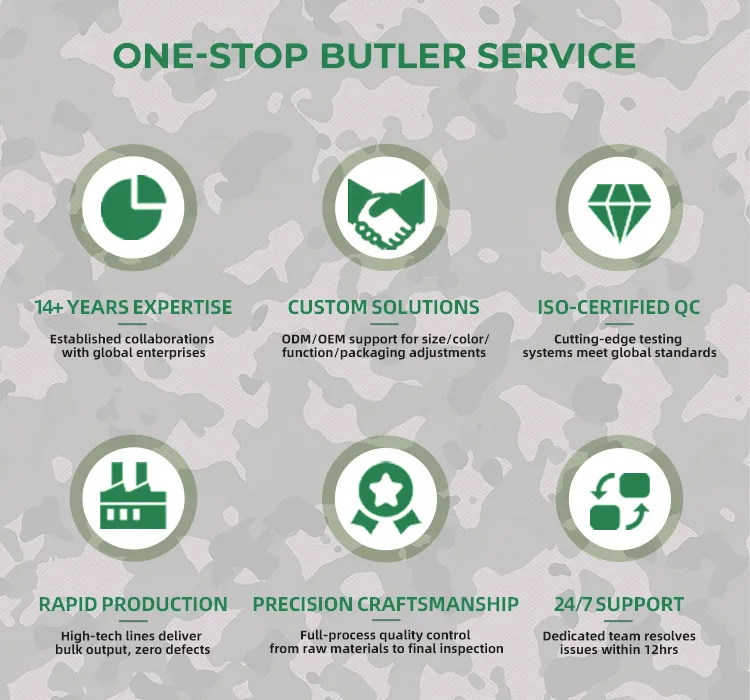 ONE-STOP BUTLER SERVICE

14+ YEARS EXPERTISE
Established collaborations with global enterprises

CUSTOM SOLUTIONS
ODM/OEM support for size/color/ function/packaging adjustments

ISO-CERTIFIED QC
Cutting-edge testing systems meet global standards

RAPID PRODUCTION
High-tech lines deliver bulk output, zero defects

PRECISION CRAFTSMANSHIP
Full-process quality control from raw materials to final inspection

24/7 SUPPORT
Dedicated team resolves issues within 12hrs